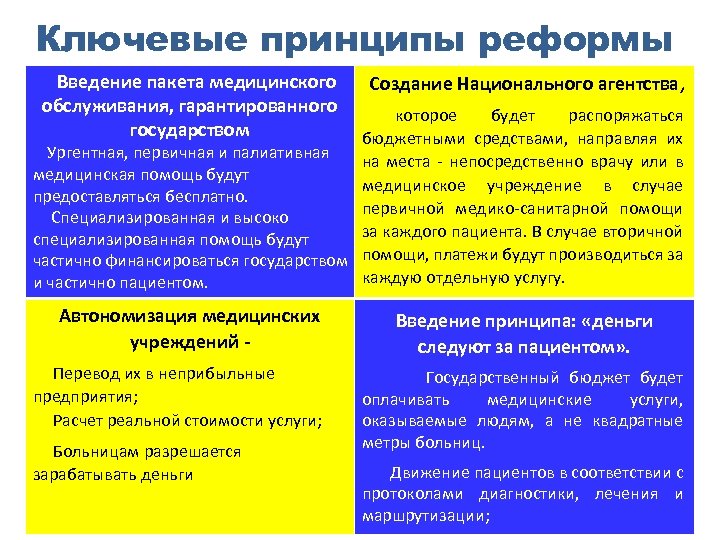 Ключевые принципы реформы

Введение пакета медицинского обслуживания, гарантированного государством

Ургентная, первичная и палиативная медицинская помощь будут предоставляться бесплатно.

Специализированная и высоко специализированная помощь будут частично финансироваться государством и частично пациентом.

Создание Национального агентства,

которое будет распоряжаться бюджетными средствами, направляя их на места - непосредственно врачу или в медицинское учреждение в случае первичной медико-санитарной помощи за каждого пациента. В случае вторичной помощи, платежи будут производиться за каждую отдельную услугу.

Автономизация медицинских учреждений -

Перевод их в неприбыльные предприятия;

Расчет реальной стоимости услуги;

Больницам разрешается зарабатывать деньги

Введение принципа: «деньги следуют за пациентом».

Государственный бюджет будет оплачивать медицинские услуги, оказываемые людям, а не квадратные метры больниц.

Движение пациентов в соответствии с протоколами диагностики, лечения и маршрутизации;